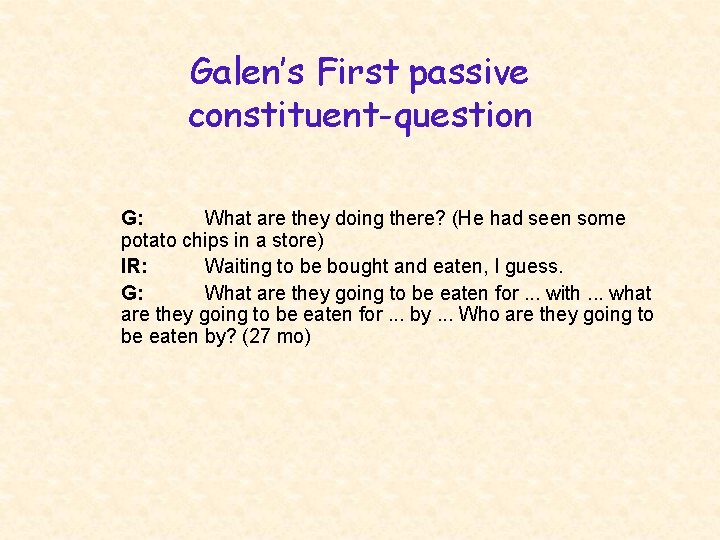 Galen's First passive constituent-question

G: What are they doing there? (He had seen some potato chips in a store)

IR: Waiting to be bought and eaten, I guess.

G: What are they going to be eaten for ... with ... what are they going to be eaten for ... by ... Who are they going to be eaten by? (27 mo)